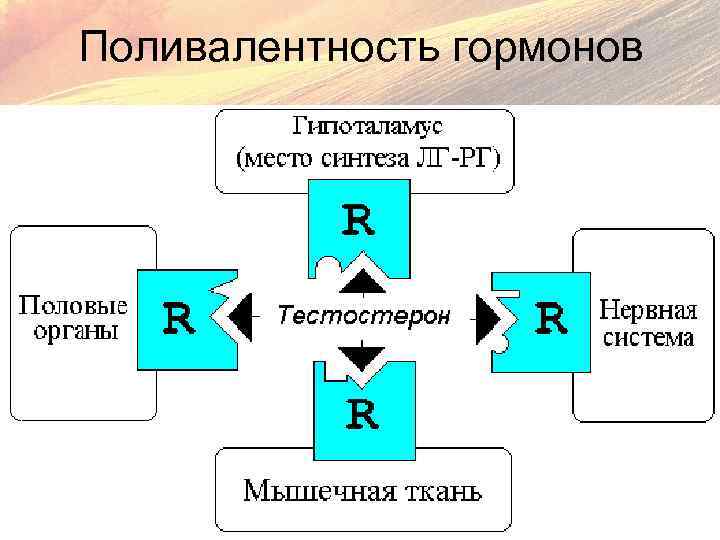 Поливалентность гормонов

Гипоталамус (место синтеза ЛГ-РГ)

R

Половые органы

R

Тестостерон

R

Нервная система

R

Мышечная ткань